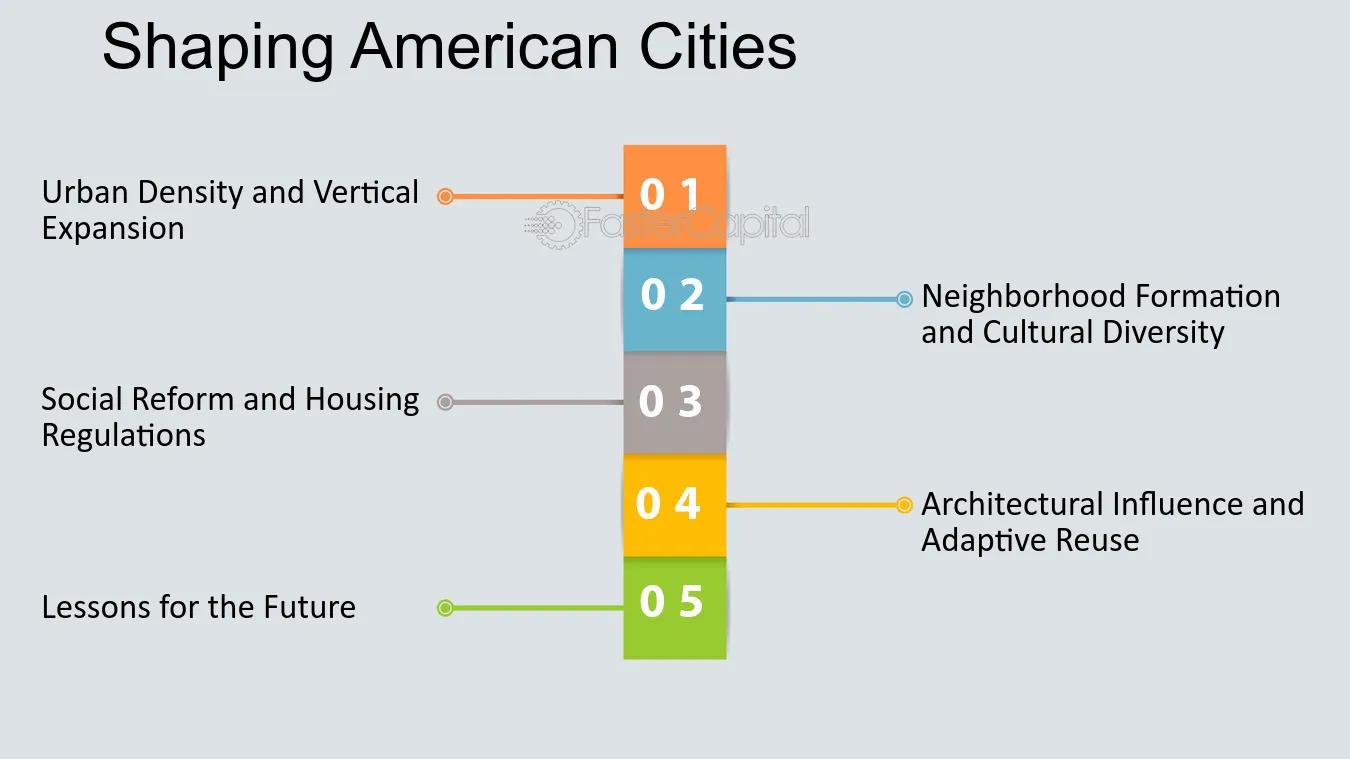 Shaping American Cities

Urban Density and Vertical Expansion

0 1

0 2

Neighborhood Formation and Cultural Diversity

Social Reform and Housing Regulations

0 3

0 4

Architectural Influence and Adaptive Reuse

Lessons for the Future

0 5

FasterCapital